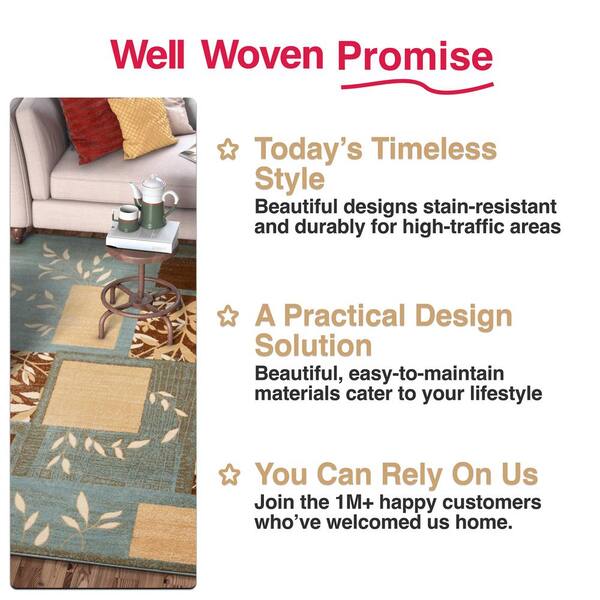 Well Woven Promise

Today's Timeless Style
Beautiful designs stain-resistant and durably for high-traffic areas

A Practical Design Solution
Beautiful, easy-to-maintain materials cater to your lifestyle

You Can Rely On Us
Join the 1M+ happy customers who've welcomed us home.